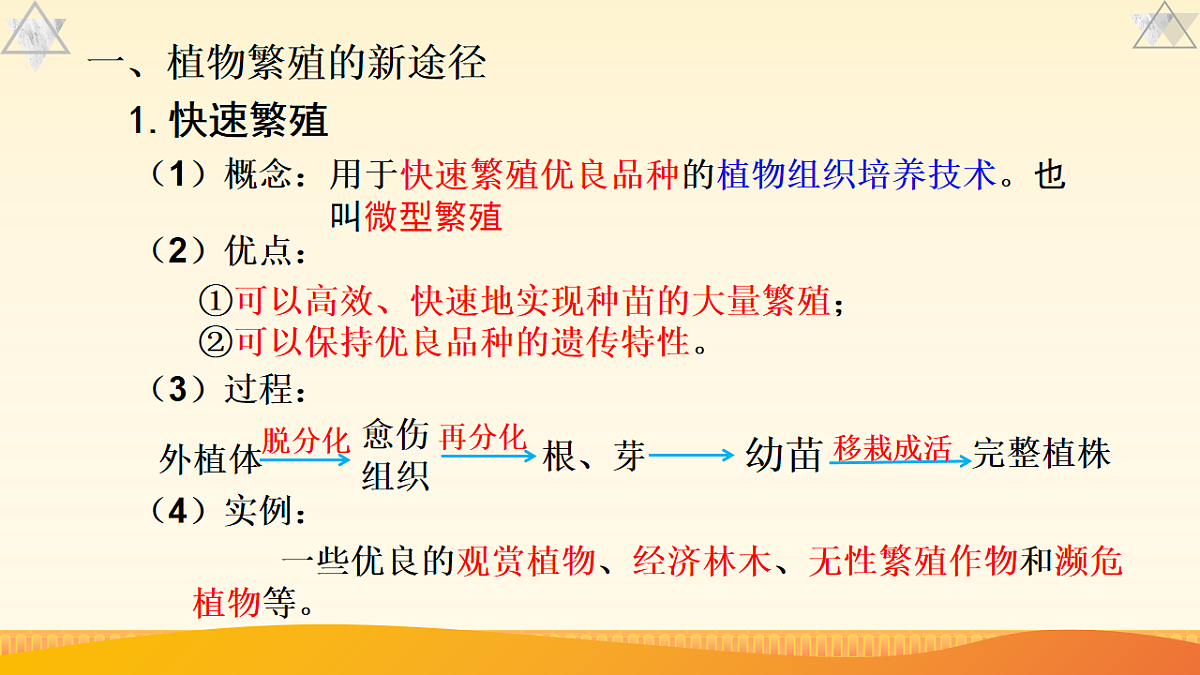 一、植物繁殖的新途径

1. 快速繁殖

（1）概念：用于快速繁殖优良品种的植物组织培养技术。也叫微型繁殖

（2）优点：

①可以高效、快速地实现种苗的大量繁殖；
②可以保持优良品种的遗传特性。

（3）过程：

外植体 脱分化 愈伤组织 再分化 根、芽 幼苗 移栽成活 完整植株

（4）实例：

一些优良的观赏植物、经济林木、无性繁殖作物和濒危植物等。